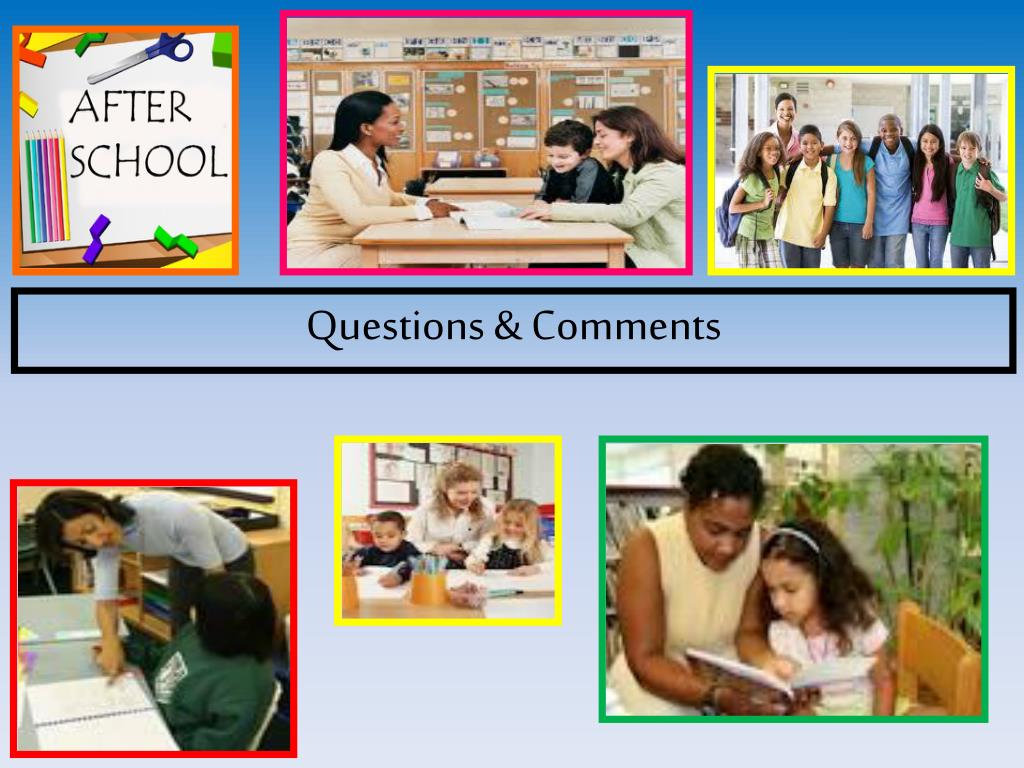 AFTER SCHOOL

Questions & Comments